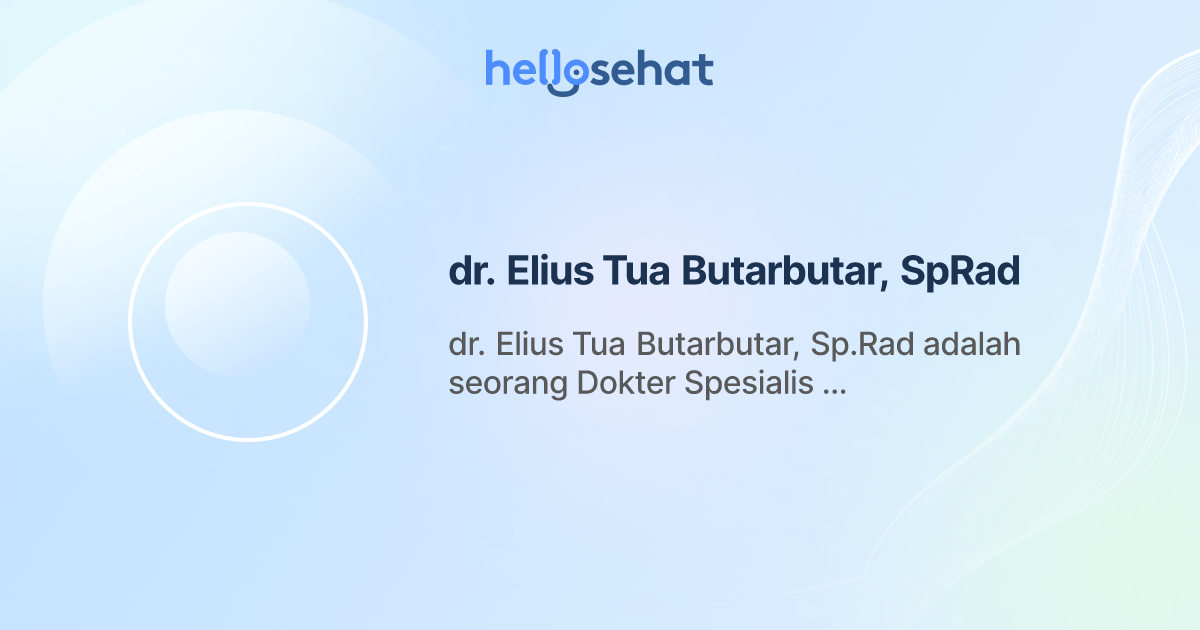 hellosehat

dr. Elius Tua Butarbutar, SpRad

dr. Elius Tua Butarbutar, Sp.Rad adalah seorang Dokter Spesialis ...